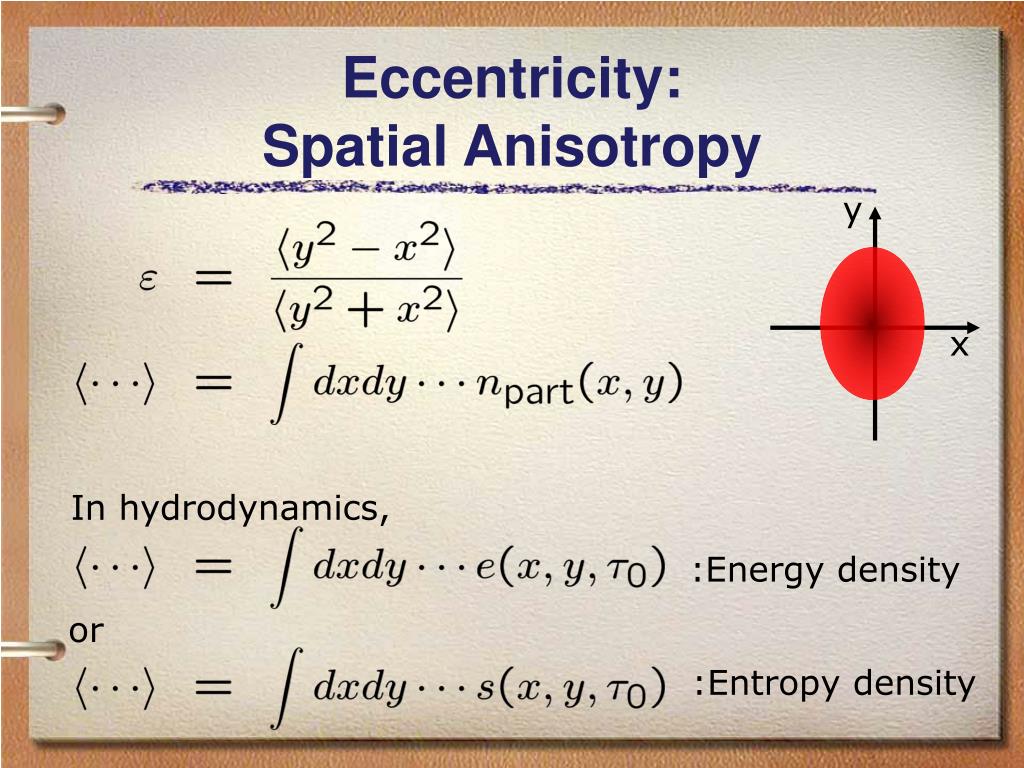 Eccentricity:
Spatial Anisotropy

$\varepsilon = \frac{\langle y^2 - x^2 \rangle}{\langle y^2 + x^2 \rangle}$

$\langle \cdots \rangle = \int dxdy \cdots n_{\text{part}}(x, y)$

y

x

In hydrodynamics,

$\langle \cdots \rangle = \int dxdy \cdots e(x, y, \tau_0)$ :Energy density

or

$\langle \cdots \rangle = \int dxdy \cdots s(x, y, \tau_0)$ :Entropy density